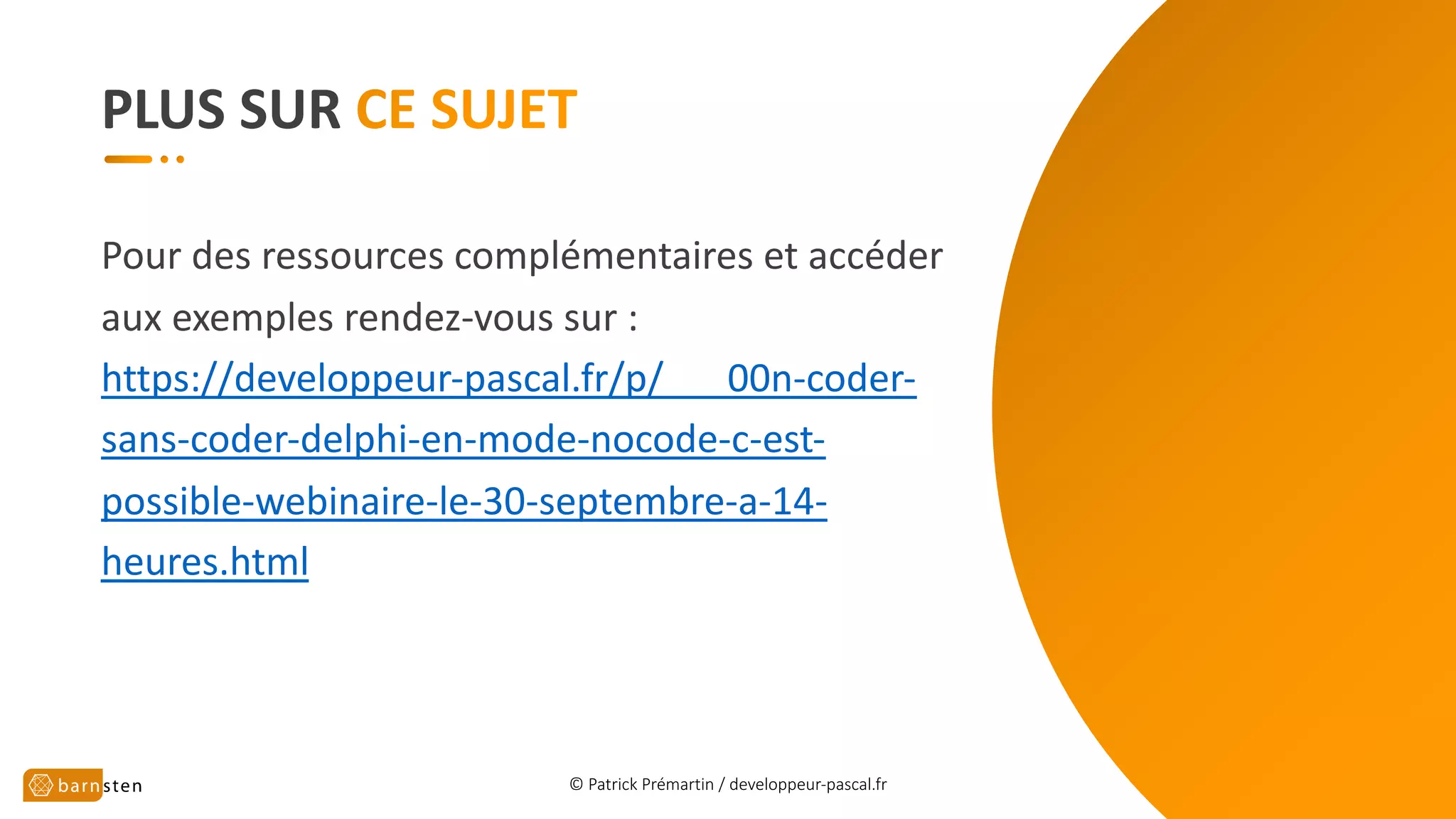 PLUS SUR CE SUJET

Pour des ressources complémentaires et accéder aux exemples rendez-vous sur : https://developpeur-pascal.fr/p/ 00n-coder-sans-coder-delphi-en-mode-nocode-c-est-possible-webinaire-le-30-septembre-a-14-heures.html

barnsten

© Patrick Prémartin / developpeur-pascal.fr